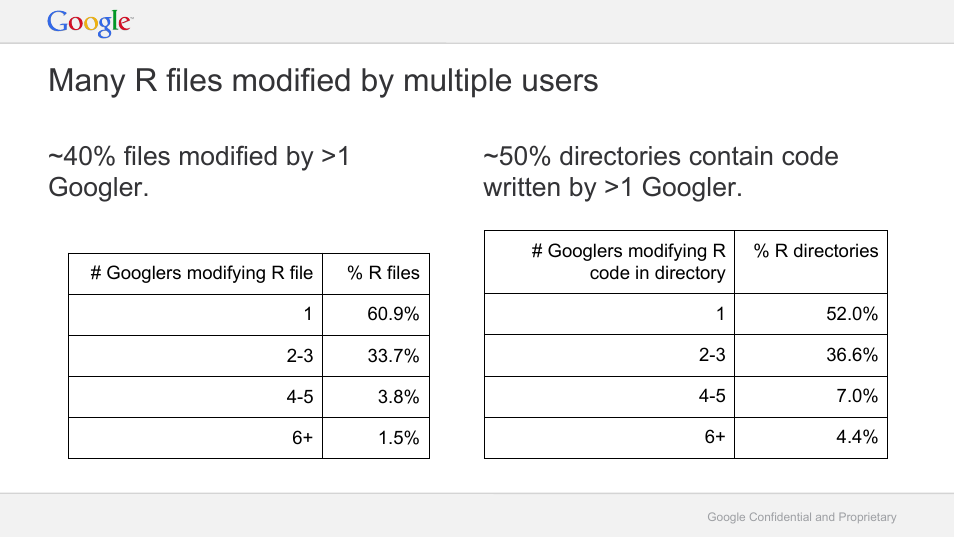 Google

Many R files modified by multiple users

~40% files modified by >1 Googler.

| # Googlers modifying R file | % R files |
|---|---|
| 1 | 60.9% |
| 2-3 | 33.7% |
| 4-5 | 3.8% |
| 6+ | 1.5% |

~50% directories contain code written by >1 Googler.

| # Googlers modifying R code in directory | % R directories |
|---|---|
| 1 | 52.0% |
| 2-3 | 36.6% |
| 4-5 | 7.0% |
| 6+ | 4.4% |

Google Confidential and Proprietary